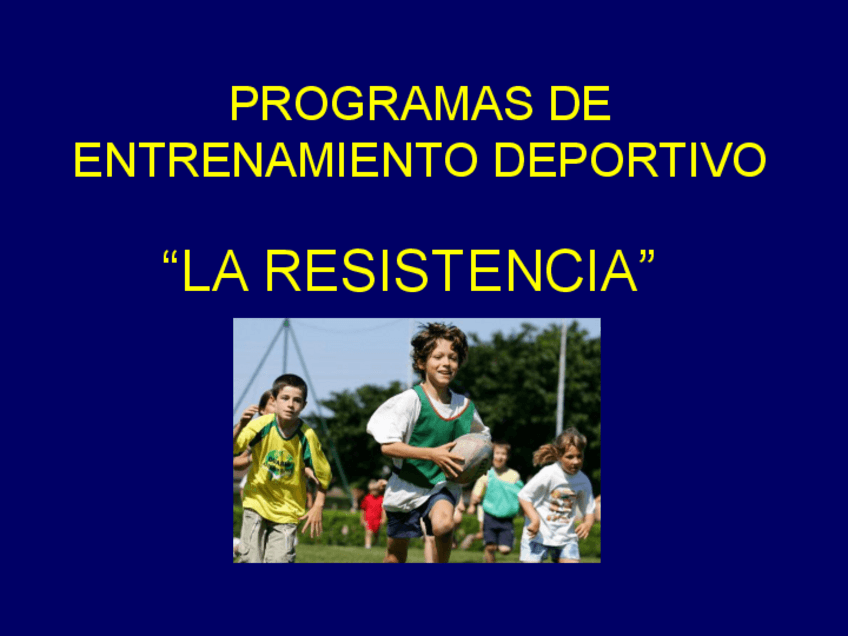 PROGRAMAS DE ENTRENAMIENTO DEPORTIVO

“LA RESISTENCIA”